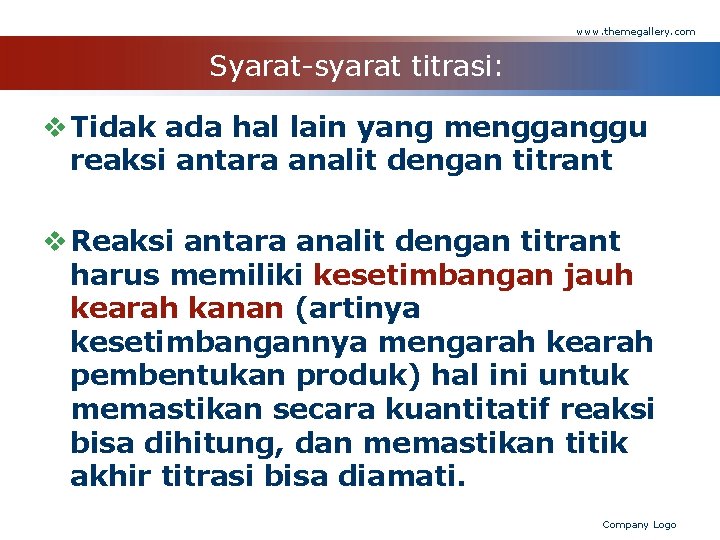 www.themegallery.com

Syarat-syarat titrasi:

❖ Tidak ada hal lain yang mengganggu reaksi antara analit dengan titrant

❖ Reaksi antara analit dengan titrant harus memiliki kesetimbangan jauh kearah kanan (artinya kesetimbangannya mengarah kearah pembentukan produk) hal ini untuk memastikan secara kuantitatif reaksi bisa dihitung, dan memastikan titik akhir titrasi bisa diamati.

Company Logo